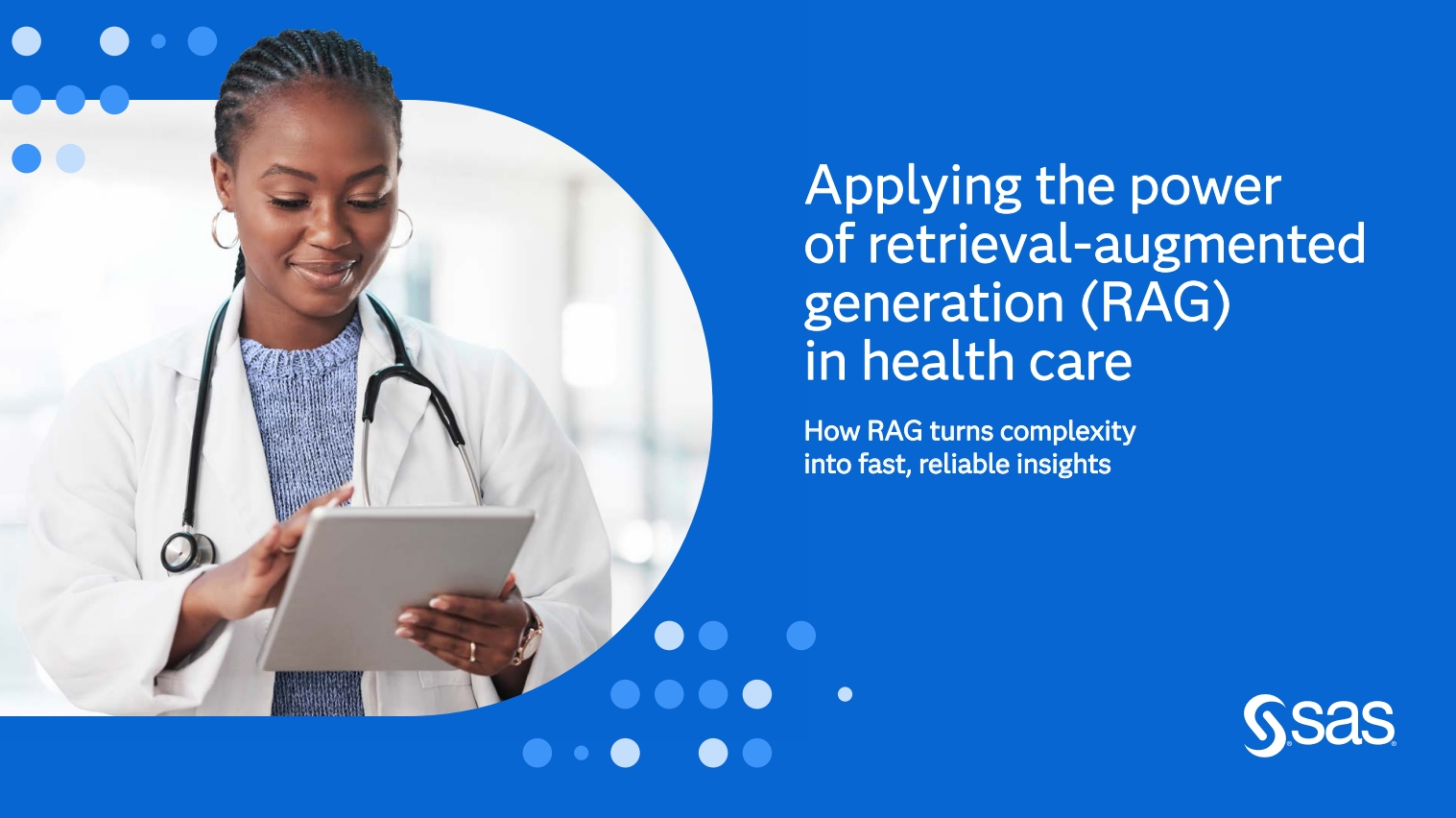 Applying the power of retrieval-augmented generation (RAG) in health care

How RAG turns complexity into fast, reliable insights

sas